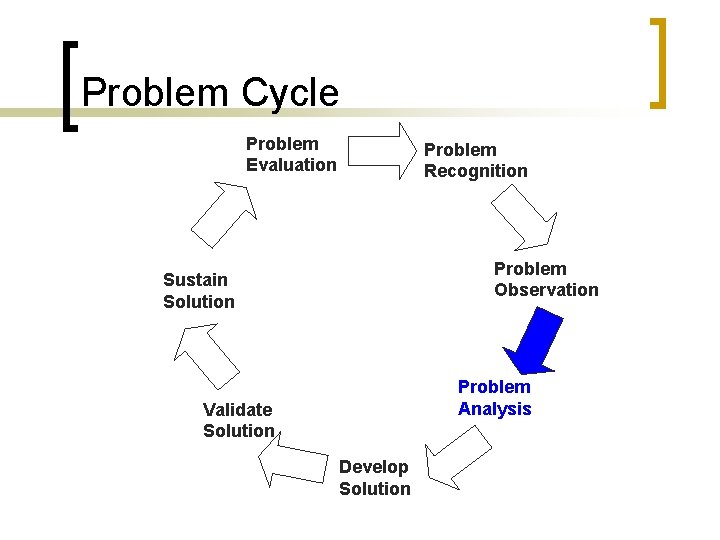 Problem Cycle

Problem Evaluation

Problem Recognition

Problem Observation

Problem Analysis

Develop Solution

Validate Solution

Sustain Solution